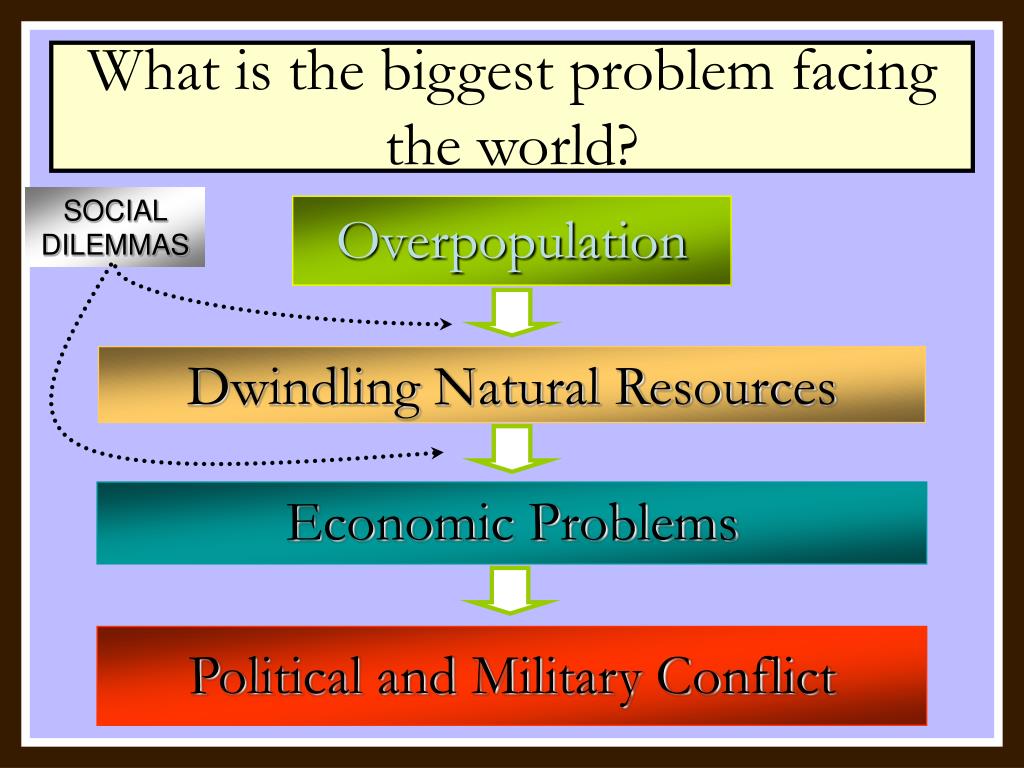 What is the biggest problem facing the world?

SOCIAL DILEMMAS

Overpopulation

Dwindling Natural Resources

Economic Problems

Political and Military Conflict